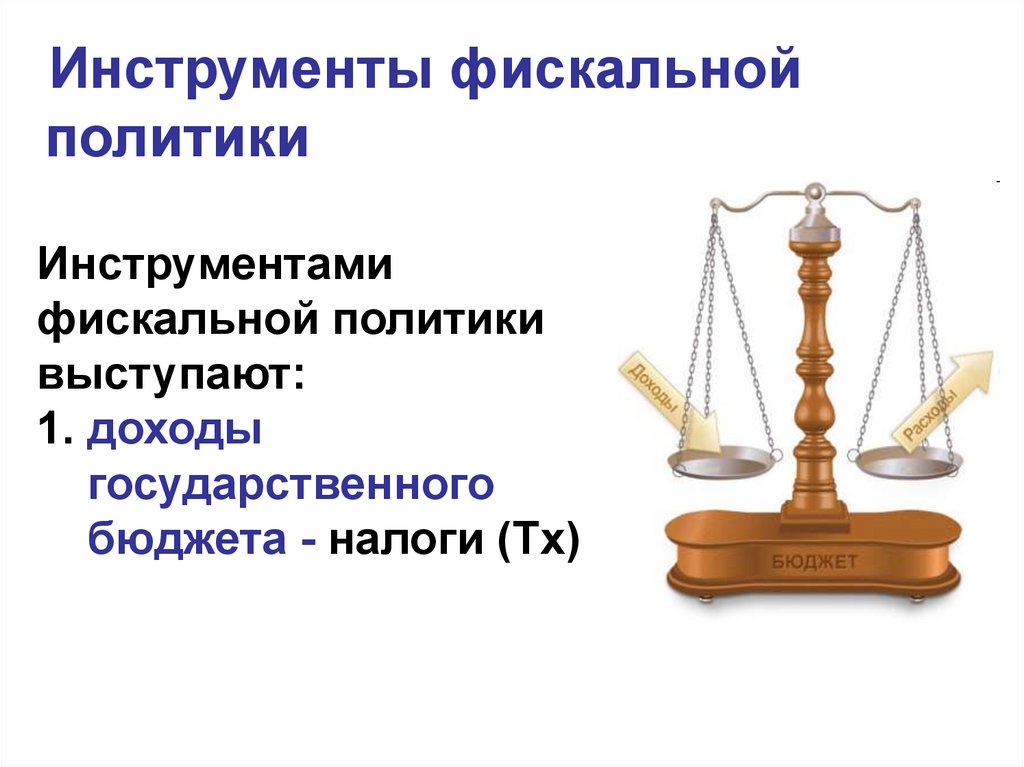 Инструменты фискальной политики

Инструментами фискальной политики выступают:
1. доходы государственного бюджета - налоги (Tx)

Доходы

Расходы

БЮДЖЕТ